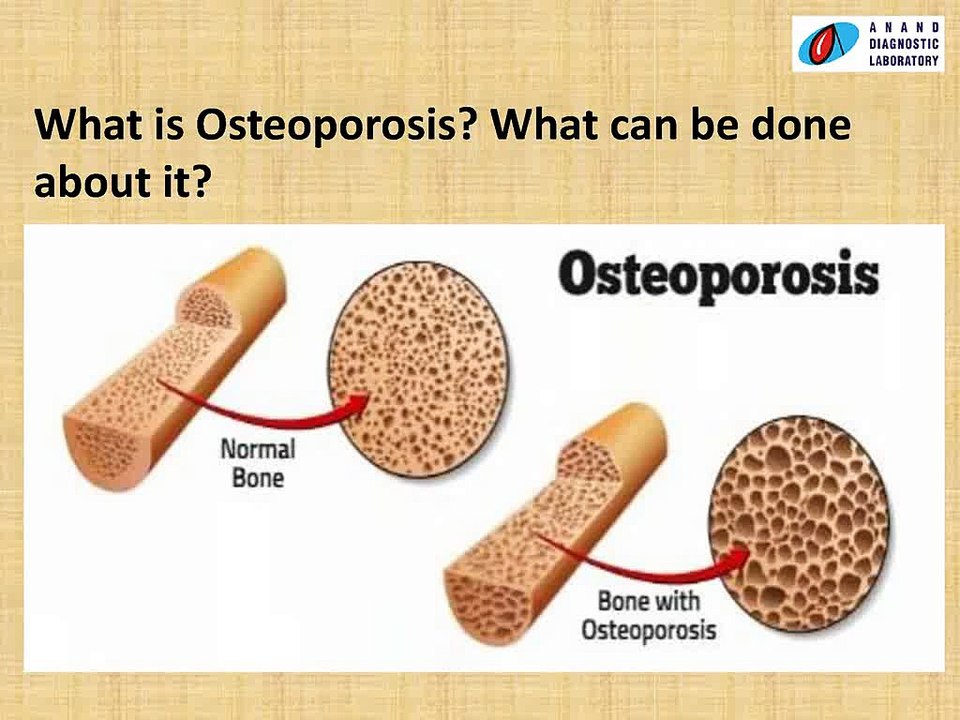 ANAND DIAGNOSTIC LABORATORY

What is Osteoporosis? What can be done about it?

Osteoporosis

Normal Bone

Bone with Osteoporosis